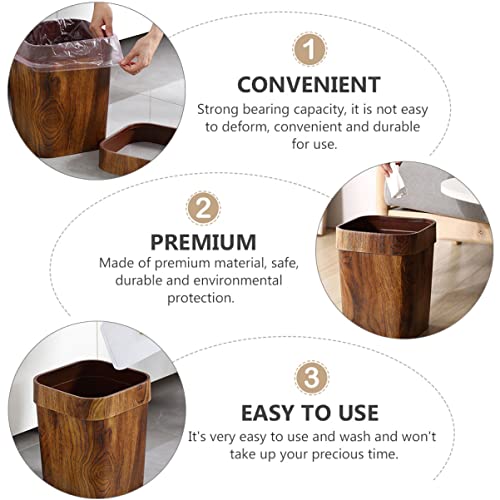 1

CONVENIENT

Strong bearing capacity, it is not easy to deform, convenient and durable for use.

2

PREMIUM

Made of premium material, safe, durable and environmental protection.

3

EASY TO USE

It's very easy to use and wash and won't take up your precious time.